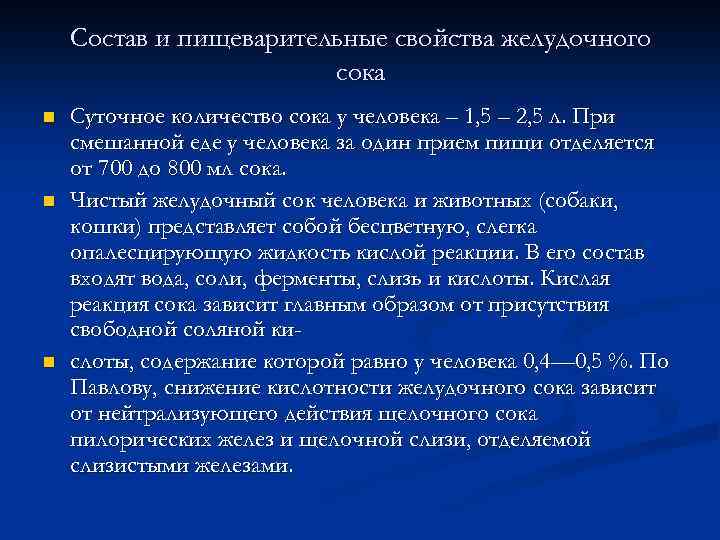 Состав и пищеварительные свойства желудочного сока

Суточное количество сока у человека – 1,5 – 2,5 л. При смешанной еде у человека за один прием пищи отделяется от 700 до 800 мл сока.

Чистый желудочный сок человека и животных (собаки, кошки) представляет собой бесцветную, слегка опалесцирующую жидкость кислой реакции. В его состав входят вода, соли, ферменты, слизь и кислоты. Кислая реакция сока зависит главным образом от присутствия свободной соляной ки-

слоты, содержание которой равно у человека 0,4—0,5 %. По Павлову, снижение кислотности желудочного сока зависит от нейтрализующего действия щелочного сока пилорических желез и щелочной слизи, отделяемой слизистыми железами.